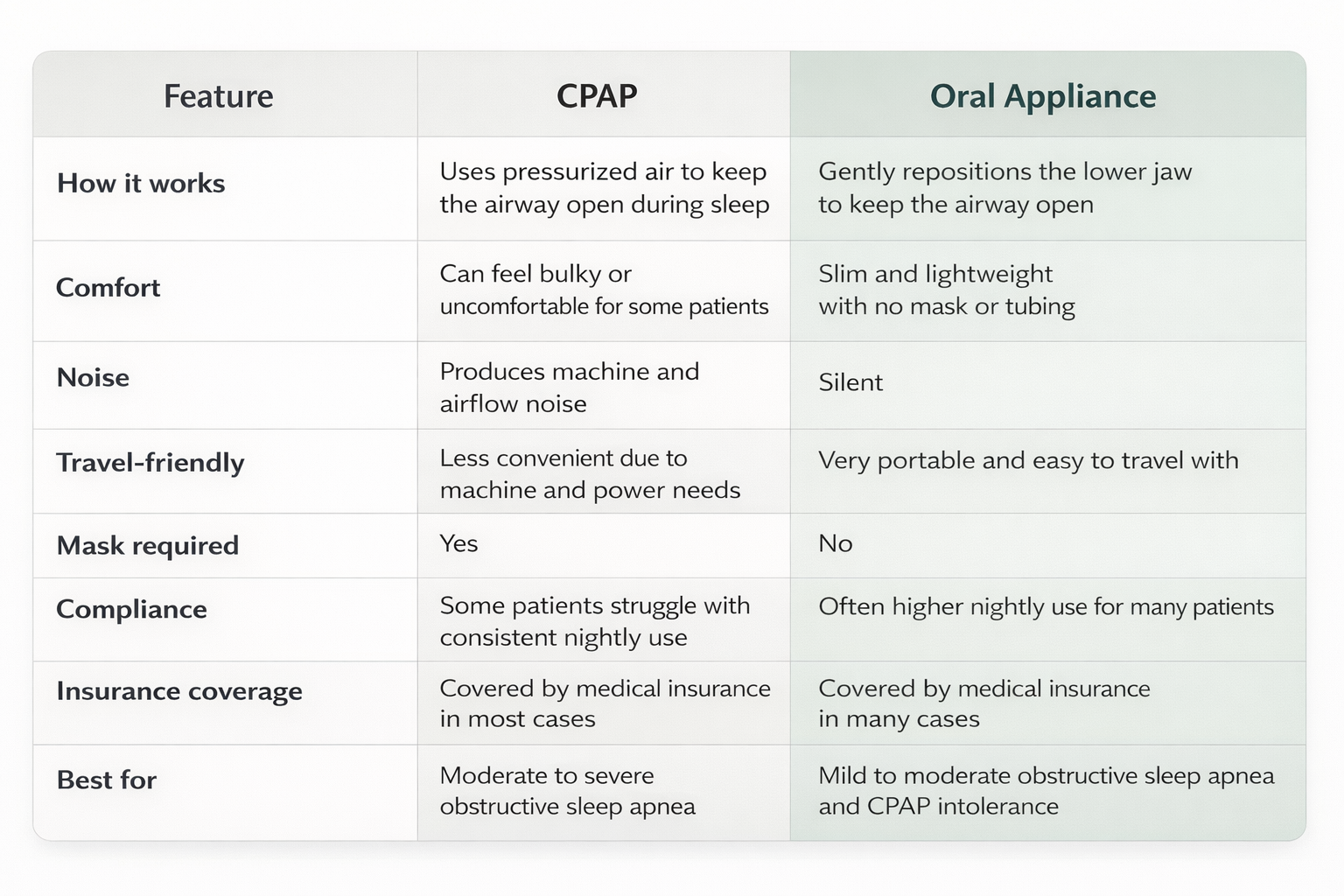 | Feature | CPAP | Oral Appliance |
|---|---|---|
| How it works | Uses pressurized air to keep the airway open during sleep | Gently repositions the lower jaw to keep the airway open |
| Comfort | Can feel bulky or uncomfortable for some patients | Slim and lightweight with no mask or tubing |
| Noise | Produces machine and airflow noise | Silent |
| Travel-friendly | Less convenient due to machine and power needs | Very portable and easy to travel with |
| Mask required | Yes | No |
| Compliance | Some patients struggle with consistent nightly use | Often higher nightly use for many patients |
| Insurance coverage | Covered by medical insurance in most cases | Covered by medical insurance in many cases |
| Best for | Moderate to severe obstructive sleep apnea | Mild to moderate obstructive sleep apnea and CPAP intolerance |